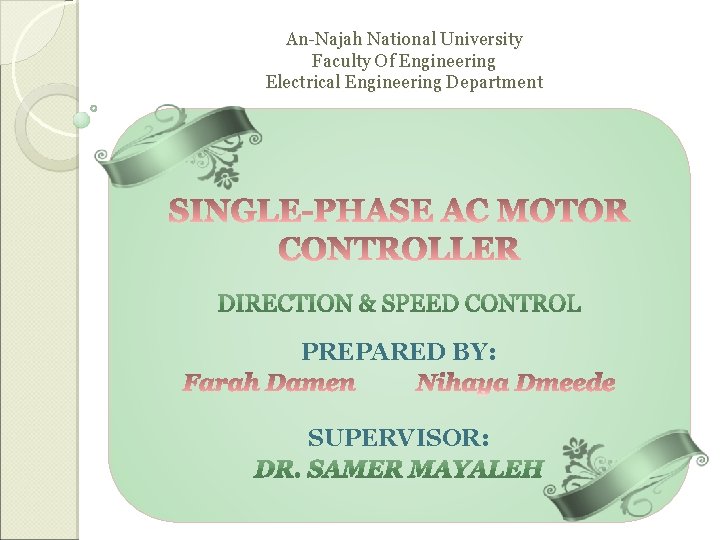 An-Najah National University
Faculty Of Engineering
Electrical Engineering Department

SINGLE-PHASE AC MOTOR CONTROLLER

DIRECTION & SPEED CONTROL

PREPARED BY:
Farah Damen Nihaya Dmeede

SUPERVISOR:
DR. SAMER MAYALEH